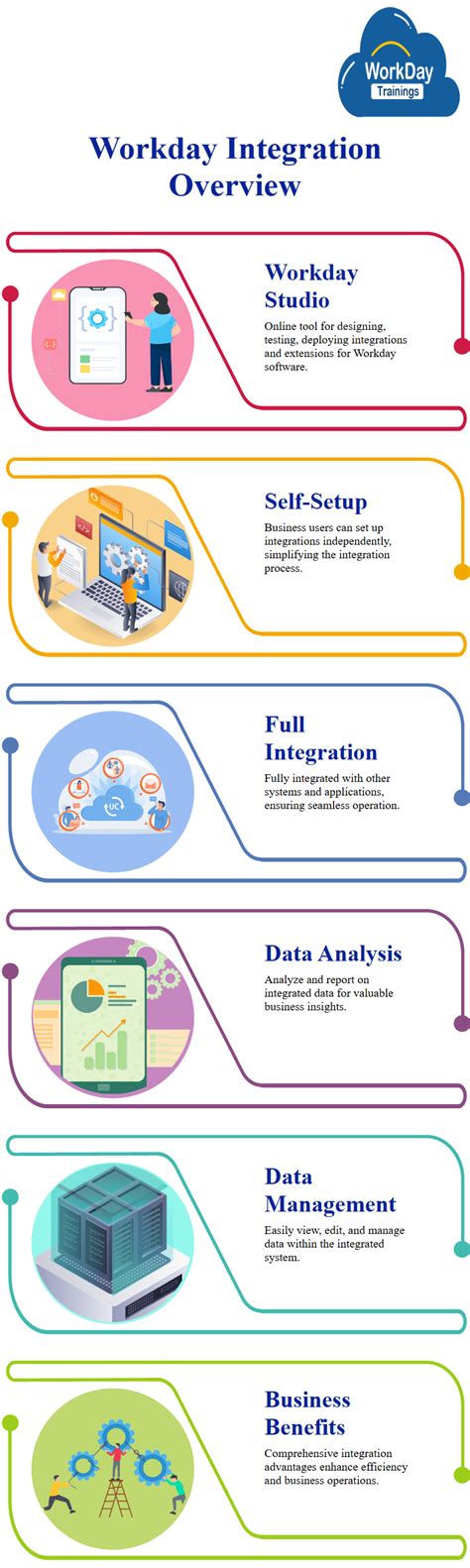 WorkDay Trainings

Workday Integration Overview

Workday Studio

Online tool for designing, testing, deploying integrations and extensions for Workday software.

Self-Setup

Business users can set up integrations independently, simplifying the integration process.

Full Integration

Fully integrated with other systems and applications, ensuring seamless operation.

Data Analysis

Analyze and report on integrated data for valuable business insights.

Data Management

Easily view, edit, and manage data within the integrated system.

Business Benefits

Comprehensive integration advantages enhance efficiency and business operations.